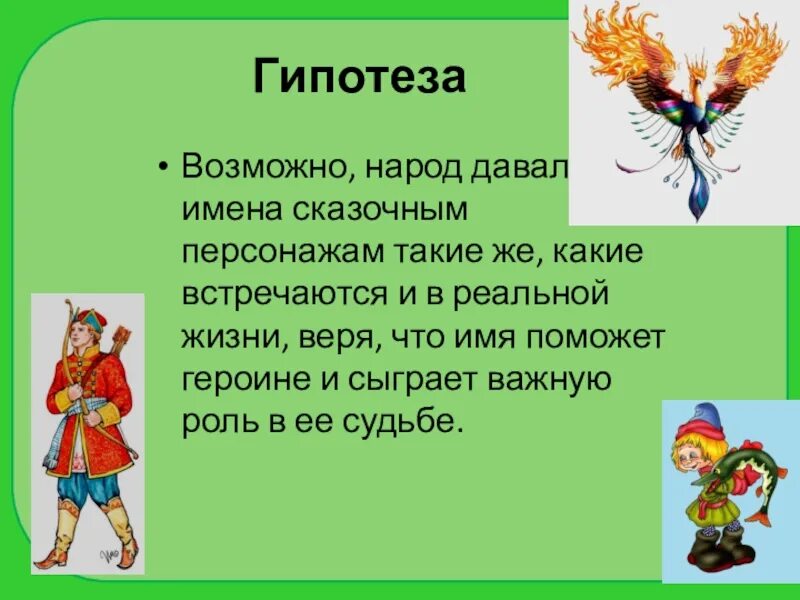 Гипотеза

• Возможно, народ давал имена сказочным персонажам такие же, какие встречаются и в реальной жизни, веря, что имя поможет героине и сыграет важную роль в ее судьбе.